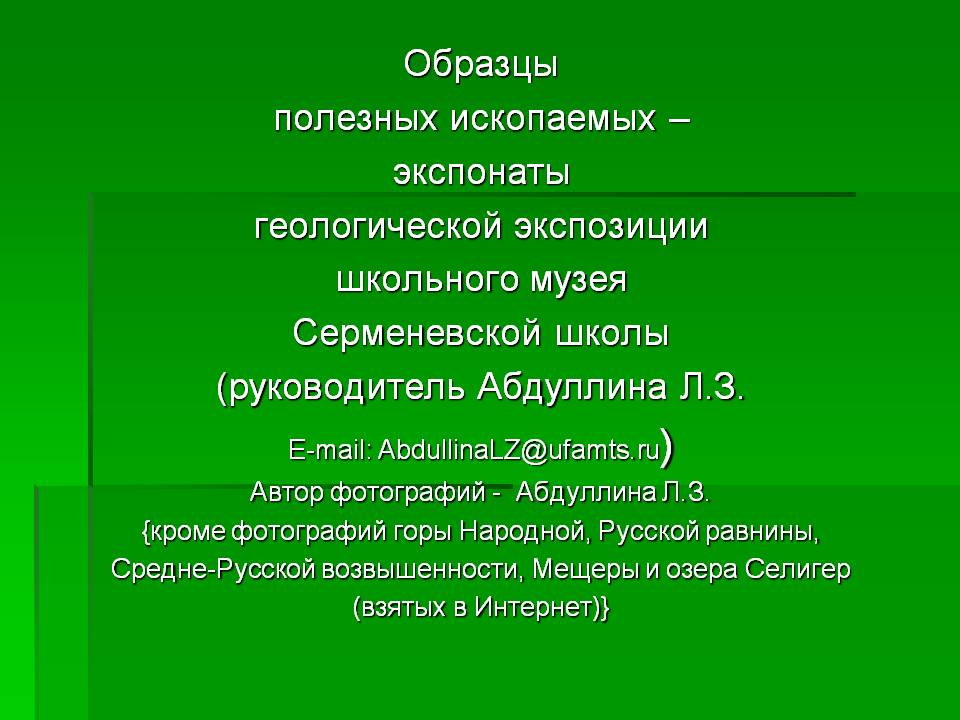 Образцы
полезных ископаемых –
экспонаты
геологической экспозиции
школьного музея
Серменевской школы
(руководитель Абдуллина Л.З.
E-mail: AbdullinaLZ@ufamts.ru)
Автор фотографий - Абдуллина Л.З.
{кроме фотографий горы Народной, Русской равнины, Средне-Русской возвышенности, Мещеры и озера Селигер (взятых в Интернет)}